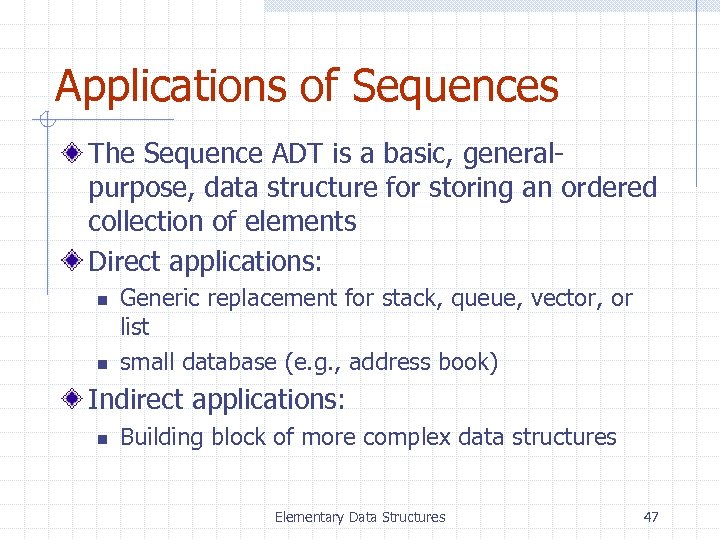 Applications of Sequences

The Sequence ADT is a basic, general-purpose, data structure for storing an ordered collection of elements

Direct applications:

Generic replacement for stack, queue, vector, or list

small database (e.g., address book)

Indirect applications:

Building block of more complex data structures

Elementary Data Structures

47